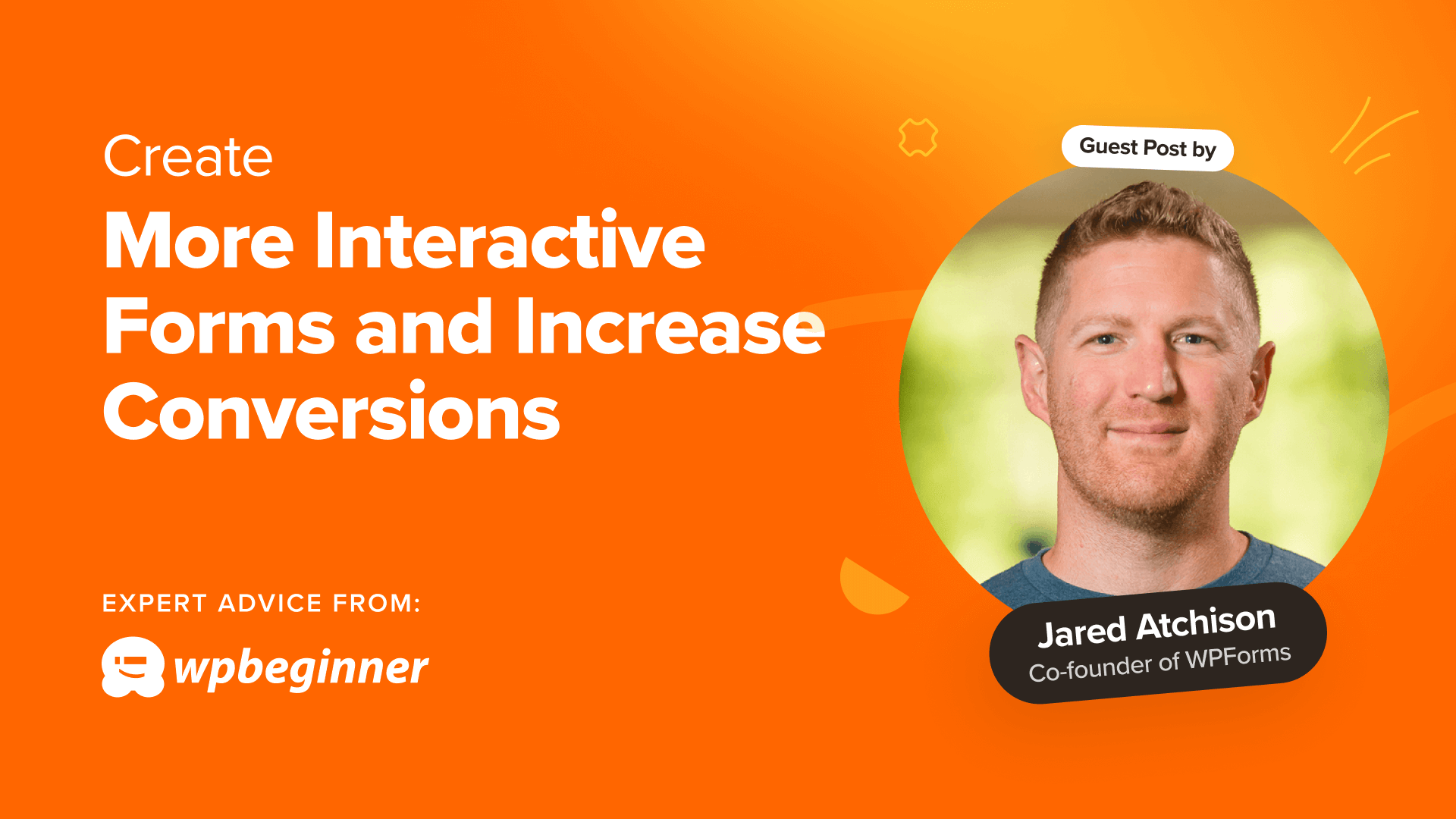 Create
More Interactive Forms and Increase Conversions

EXPERT ADVICE FROM:
wpbeginner

Guest Post by

Jared Atchison
Co-founder of WPForms